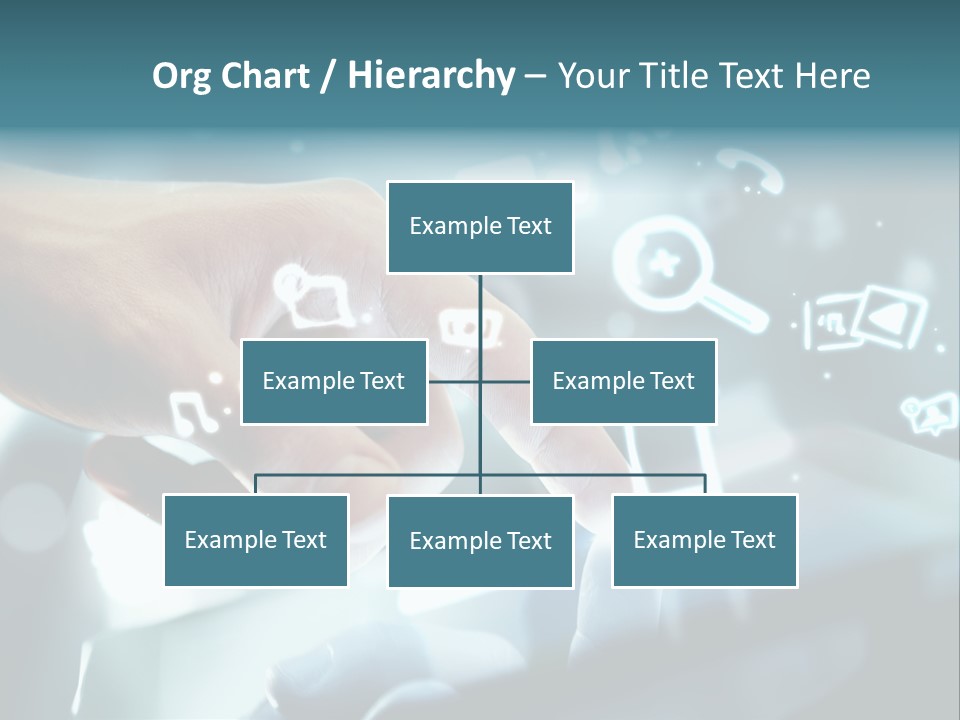 Org Chart / Hierarchy – Your Title Text Here

Example Text

Example Text

Example Text

Example Text

Example Text

Example Text